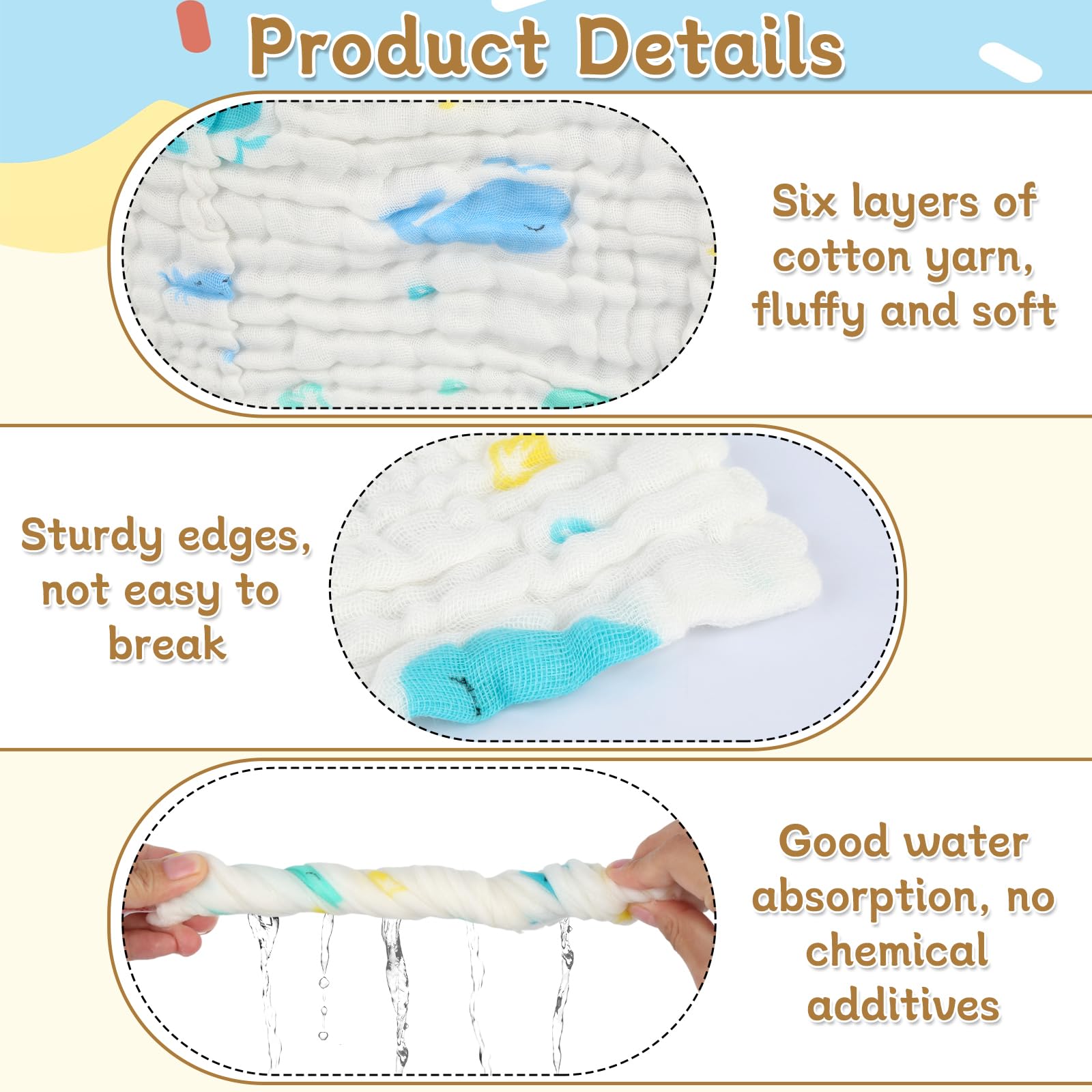 Product Details

Six layers of cotton yarn, fluffy and soft

Sturdy edges, not easy to break

Good water absorption, no chemical additives